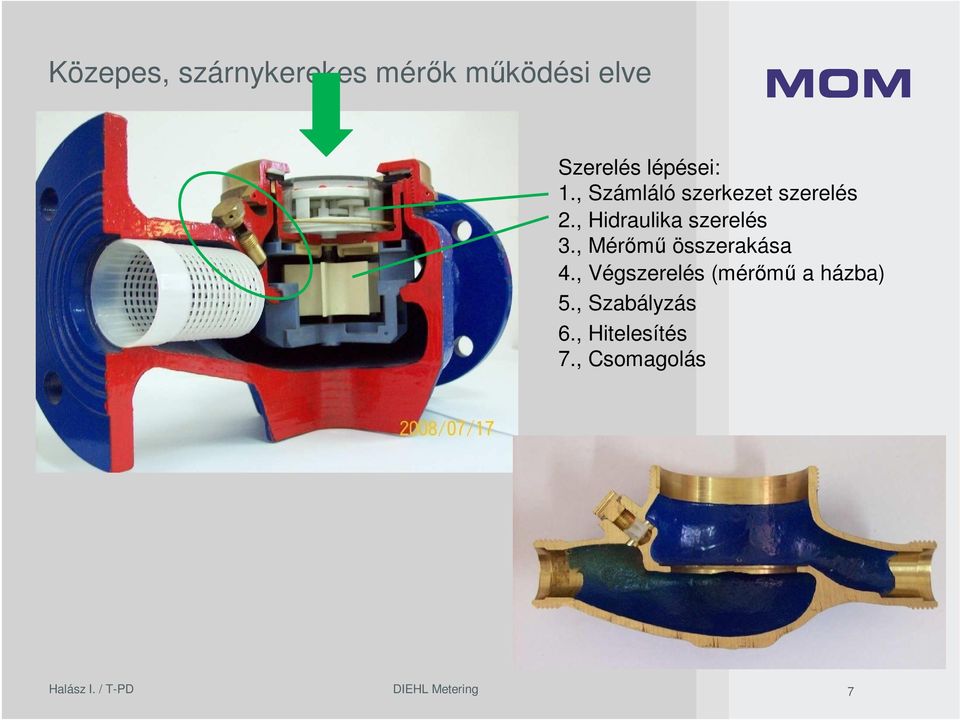 Közepes, szárnykerekes mérők működési elve

MOM

Szerelés lépései:
1., Számláló szerkezet szerelés
2., Hidraulika szerelés
3., Mérőmű összerakása
4., Végszerelés (mérőmű a házba)
5., Szabályzás
6., Hitelesítés
7., Csomagolás

2008/07/17

Halász I. / T-PD

DIEHL Metering

7